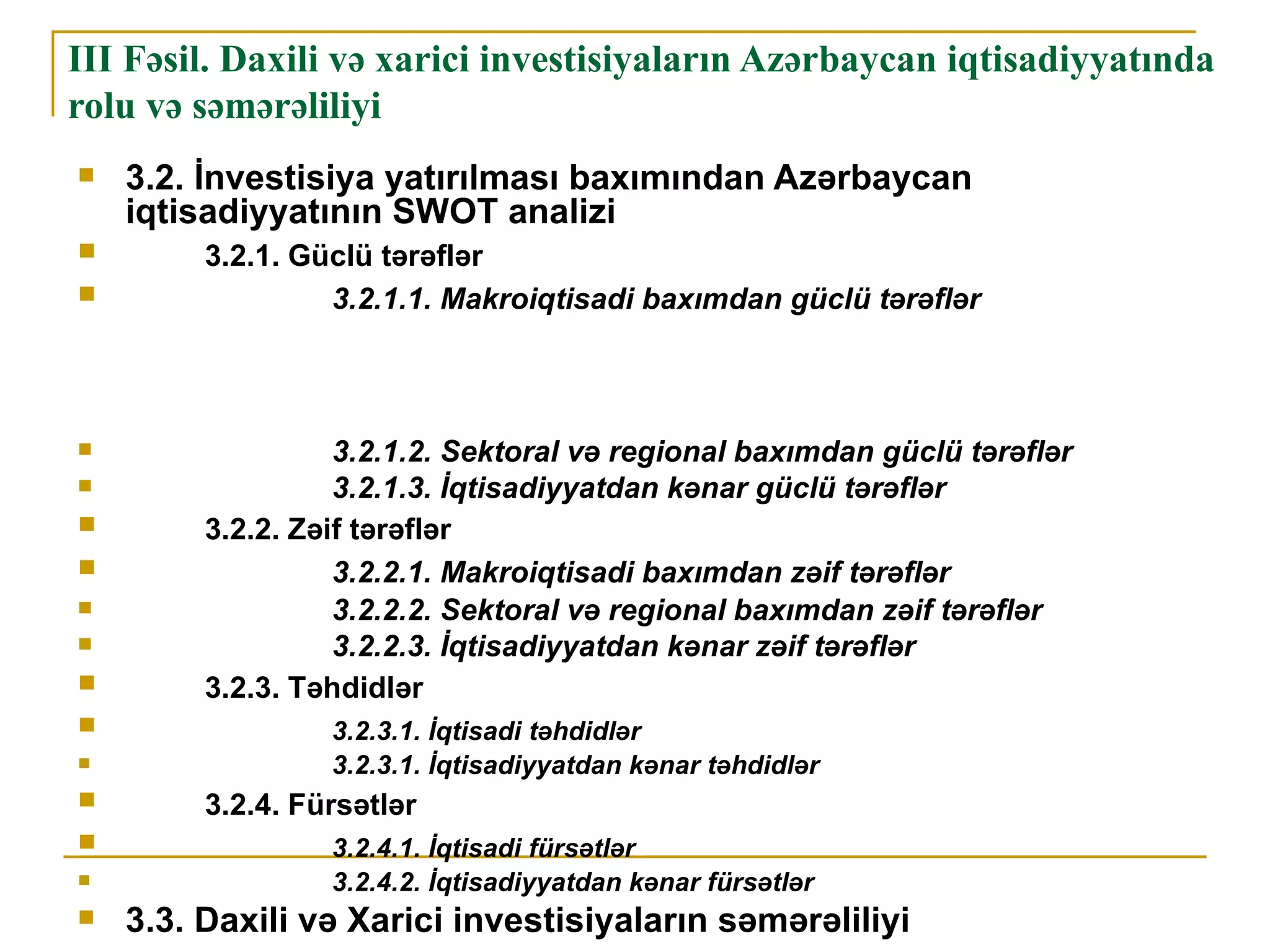 III Fəsil. Daxili və xarici investisiyaların Azərbaycan iqtisadiyyatında rolu və səmərəliliyi

3.2. İnvestisiya yatırılması baxımından Azərbaycan iqtisadiyyatının SWOT analizi
3.2.1. Güclü tərəflər
3.2.1.1. Makroiqtisadi baxımdan güclü tərəflər
3.2.1.2. Sektoral və regional baxımdan güclü tərəflər
3.2.1.3. İqtisadiyyatdan kənar güclü tərəflər
3.2.2. Zəif tərəflər
3.2.2.1. Makroiqtisadi baxımdan zəif tərəflər
3.2.2.2. Sektoral və regional baxımdan zəif tərəflər
3.2.2.3. İqtisadiyyatdan kənar zəif tərəflər
3.2.3. Təhdidlər
3.2.3.1. İqtisadi təhdidlər
3.2.3.1. İqtisadiyyatdan kənar təhdidlər
3.2.4. Fürsətlər
3.2.4.1. İqtisadi fürsətlər
3.2.4.2. İqtisadiyyatdan kənar fürsətlər
3.3. Daxili və Xarici investisiyaların səmərəliliyi